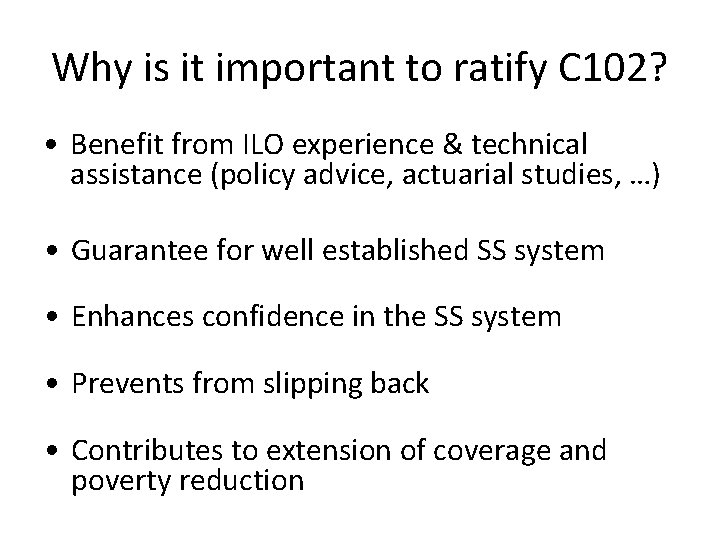 Why is it important to ratify C102?

• Benefit from ILO experience & technical assistance (policy advice, actuarial studies, …)

• Guarantee for well established SS system

• Enhances confidence in the SS system

• Prevents from slipping back

• Contributes to extension of coverage and poverty reduction